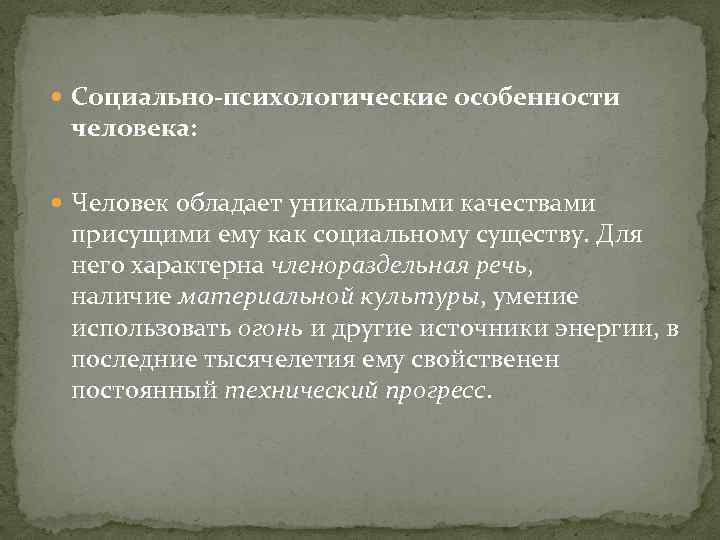 Социально-психологические особенности человека:

Человек обладает уникальными качествами присущими ему как социальному существу. Для него характерна членораздельная речь, наличие материальной культуры, умение использовать огонь и другие источники энергии, в последние тысячелетия ему свойственен постоянный технический прогресс.